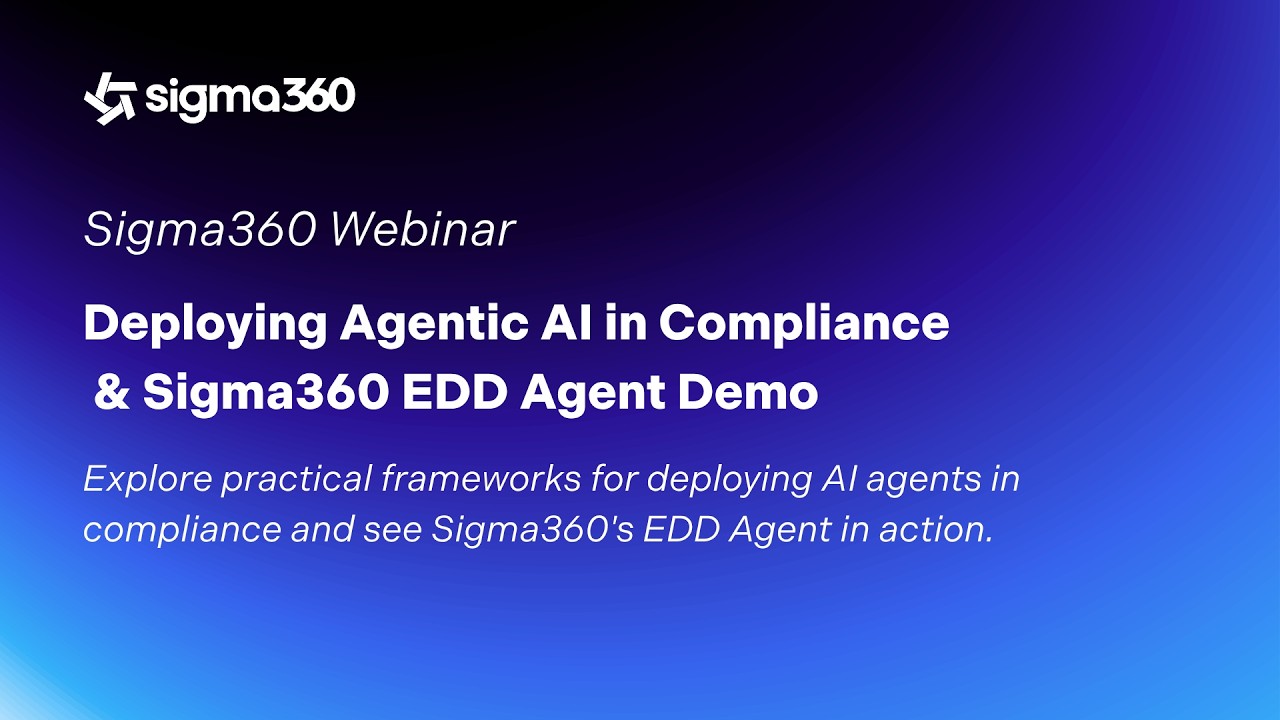 sigma360

Sigma360 Webinar

Deploying Agentic AI in Compliance & Sigma360 EDD Agent Demo

Explore practical frameworks for deploying AI agents in compliance and see Sigma360's EDD Agent in action.